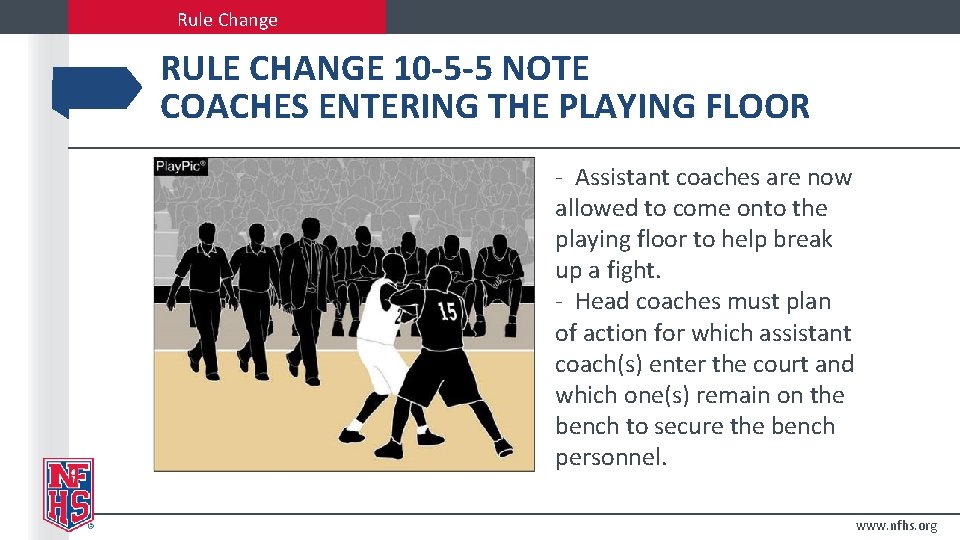 Rule Change

RULE CHANGE 10-5-5 NOTE
COACHES ENTERING THE PLAYING FLOOR

PlayPic®

15

- Assistant coaches are now allowed to come onto the playing floor to help break up a fight.
- Head coaches must plan of action for which assistant coach(s) enter the court and which one(s) remain on the bench to secure the bench personnel.

NFHS

www.nfhs.org